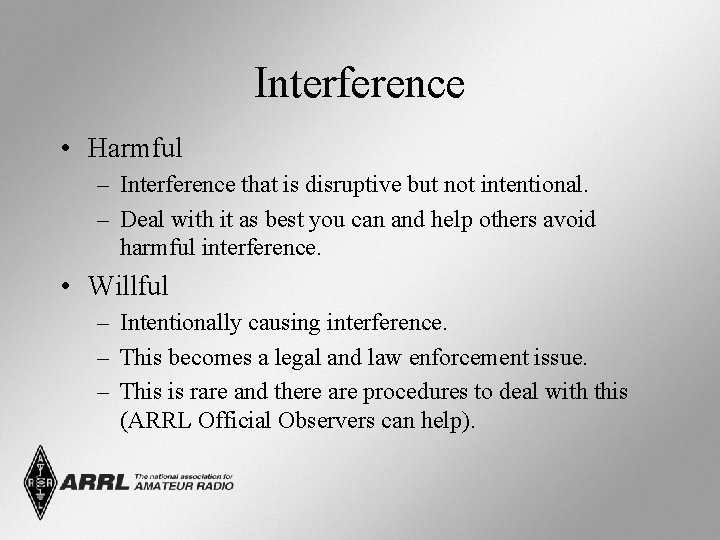 Interference

• Harmful
– Interference that is disruptive but not intentional.
– Deal with it as best you can and help others avoid harmful interference.

• Willful
– Intentionally causing interference.
– This becomes a legal and law enforcement issue.
– This is rare and there are procedures to deal with this (ARRL Official Observers can help).

ARRL The national association for AMATEUR RADIO